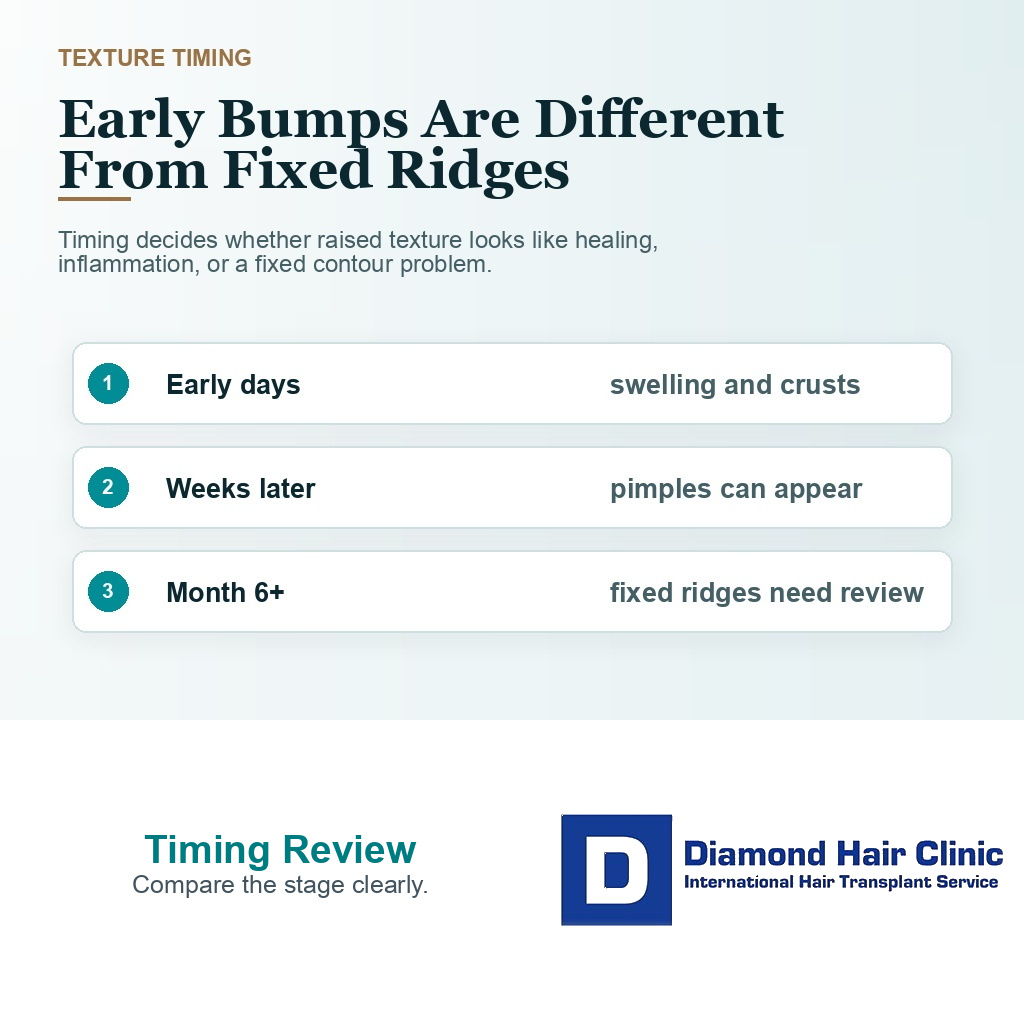 TEXTURE TIMING

Early Bumps Are Different From Fixed Ridges

Timing decides whether raised texture looks like healing, inflammation, or a fixed contour problem.

1 Early days swelling and crusts

2 Weeks later pimples can appear

3 Month 6+ fixed ridges need review

Timing Review
Compare the stage clearly.

D Diamond Hair Clinic
International Hair Transplant Service